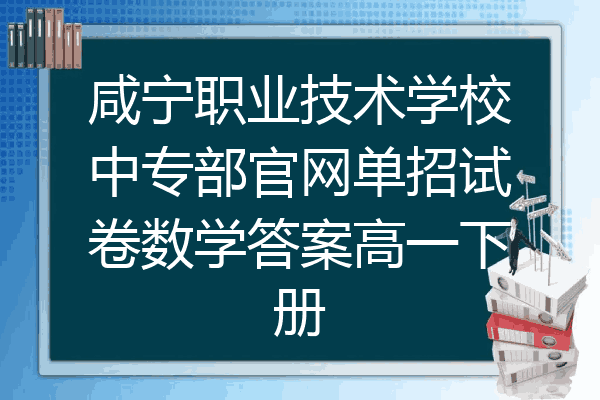 咸宁职业技术学校中专部官网单招试卷数学答案高一下册